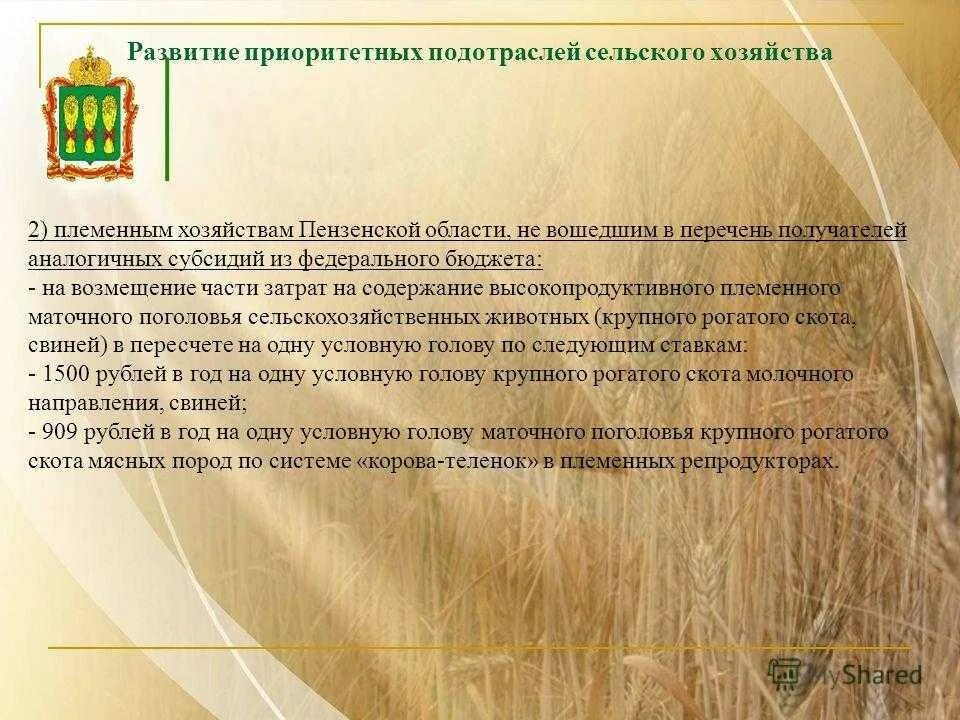 Развитие приоритетных подотраслей сельского хозяйства

2) племенным хозяйствам Пензенской области, не вошедшим в перечень получателей аналогичных субсидий из федерального бюджета:
- на возмещение части затрат на содержание высокопродуктивного племенного маточного поголовья сельскохозяйственных животных (крупного рогатого скота, свиней) в пересчете на одну условную голову по следующим ставкам:
- 1500 рублей в год на одну условную голову крупного рогатого скота молочного направления, свиней;
- 909 рублей в год на одну условную голову маточного поголовья крупного рогатого скота мясных пород по системе «корова-теленок» в племенных репродукторах.

MyShared